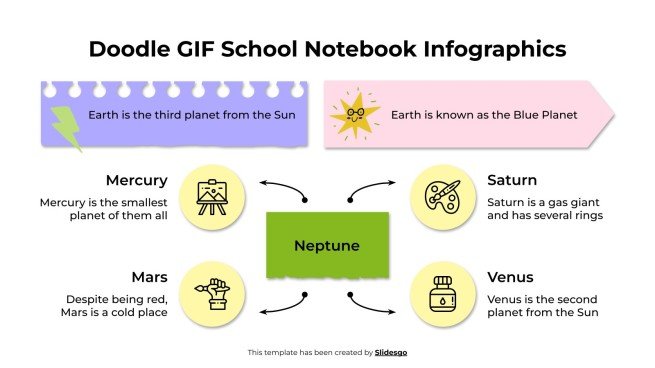 Doodle GIF School Notebook Infographics

Earth is the third planet from the Sun

Earth is known as the Blue Planet

Mercury

Mercury is the smallest planet of them all

Saturn

Saturn is a gas giant and has several rings

Neptune

Mars

Despite being red, Mars is a cold place

Venus

Venus is the second planet from the Sun

This template has been created by Slidesgo